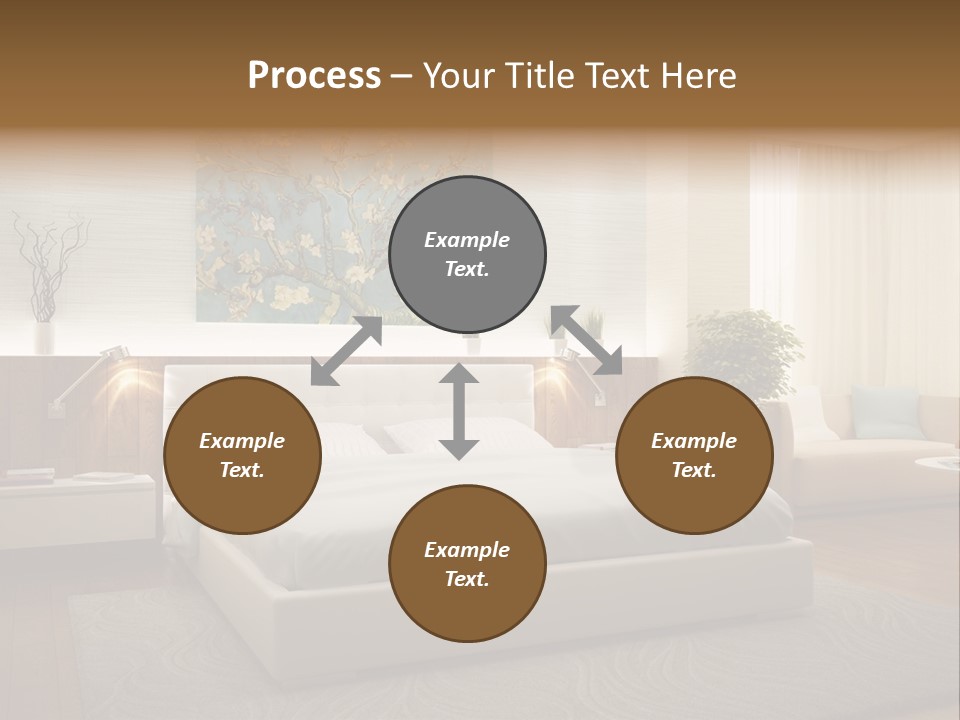 Process – Your Title Text Here

Example Text.

Example Text.

Example Text.

Example Text.